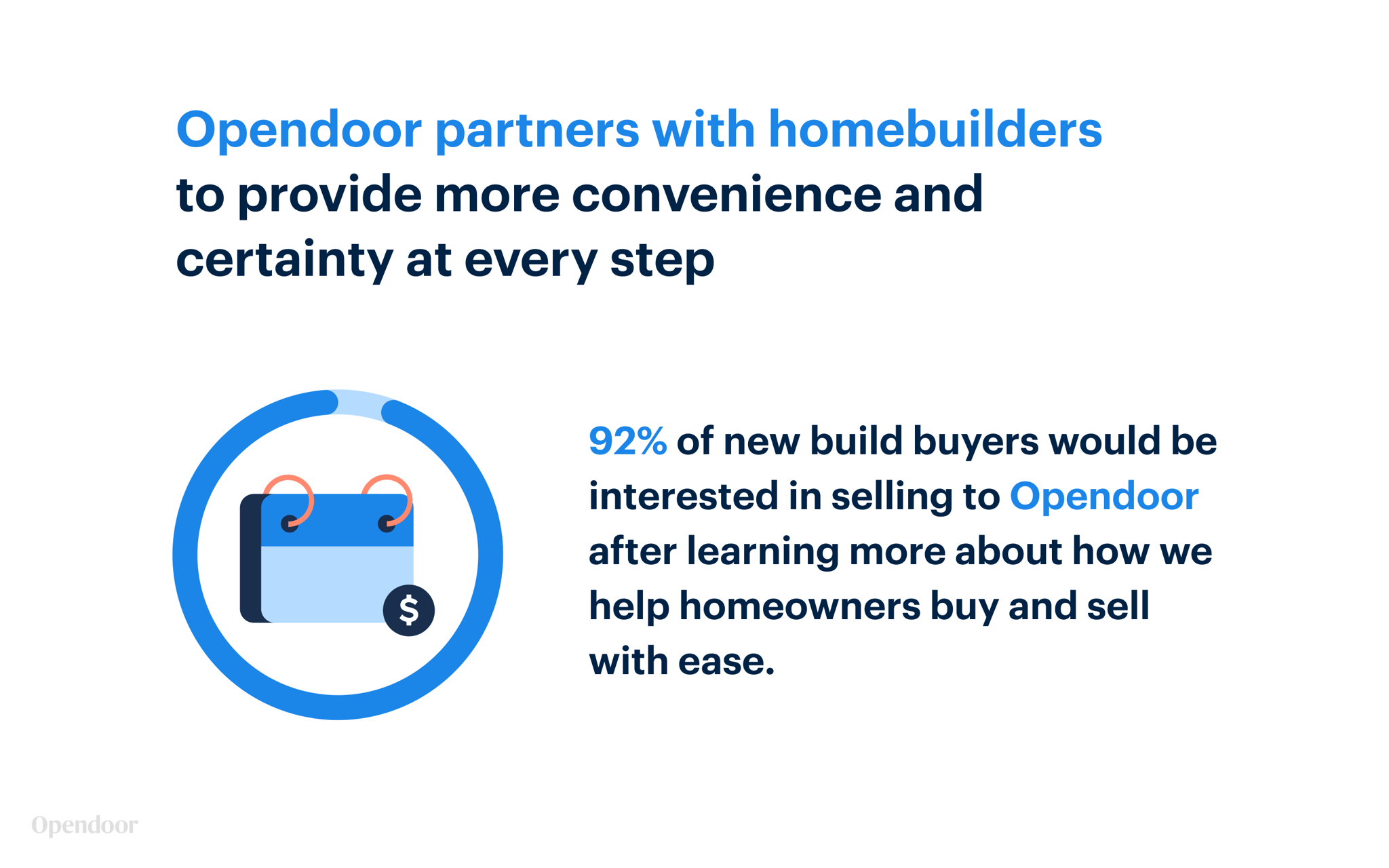 Opendoor partners with homebuilders to provide more convenience and certainty at every step

$

92% of new build buyers would be interested in selling to Opendoor after learning more about how we help homeowners buy and sell with ease.

Opendoor